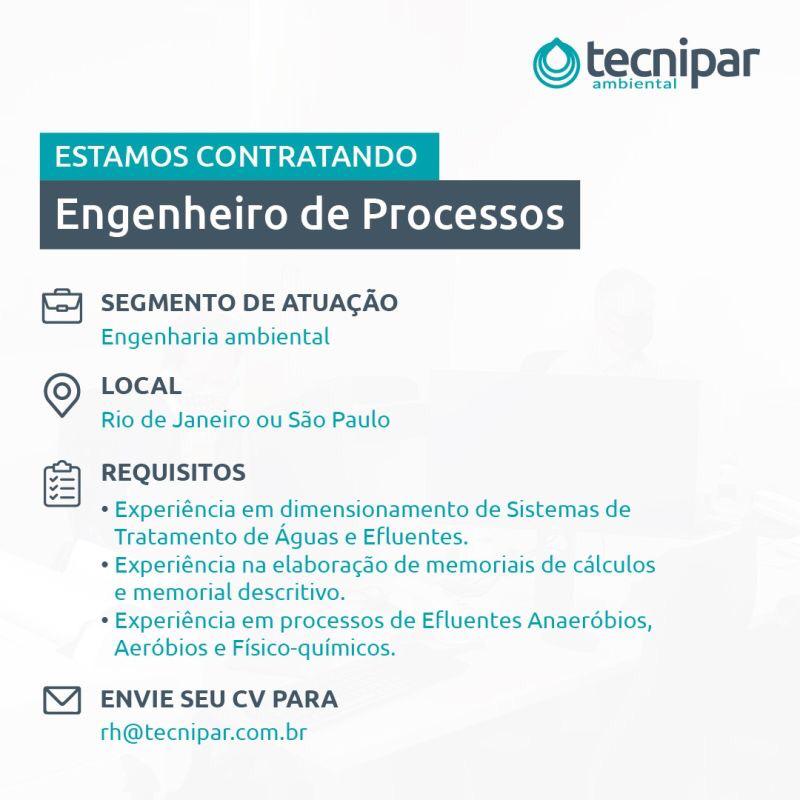 tecnipar
ambiental

ESTAMOS CONTRATANDO

Engenheiro de Processos

SEGMENTO DE ATUAÇÃO
Engenharia ambiental

LOCAL
Rio de Janeiro ou São Paulo

REQUISITOS
• Experiência em dimensionamento de Sistemas de Tratamento de Águas e Efluentes.
• Experiência na elaboração de memoriais de cálculos e memorial descritivo.
• Experiência em processos de Efluentes Anaeróbios, Aeróbios e Físico-químicos.

ENVIE SEU CV PARA
rh@tecnipar.com.br